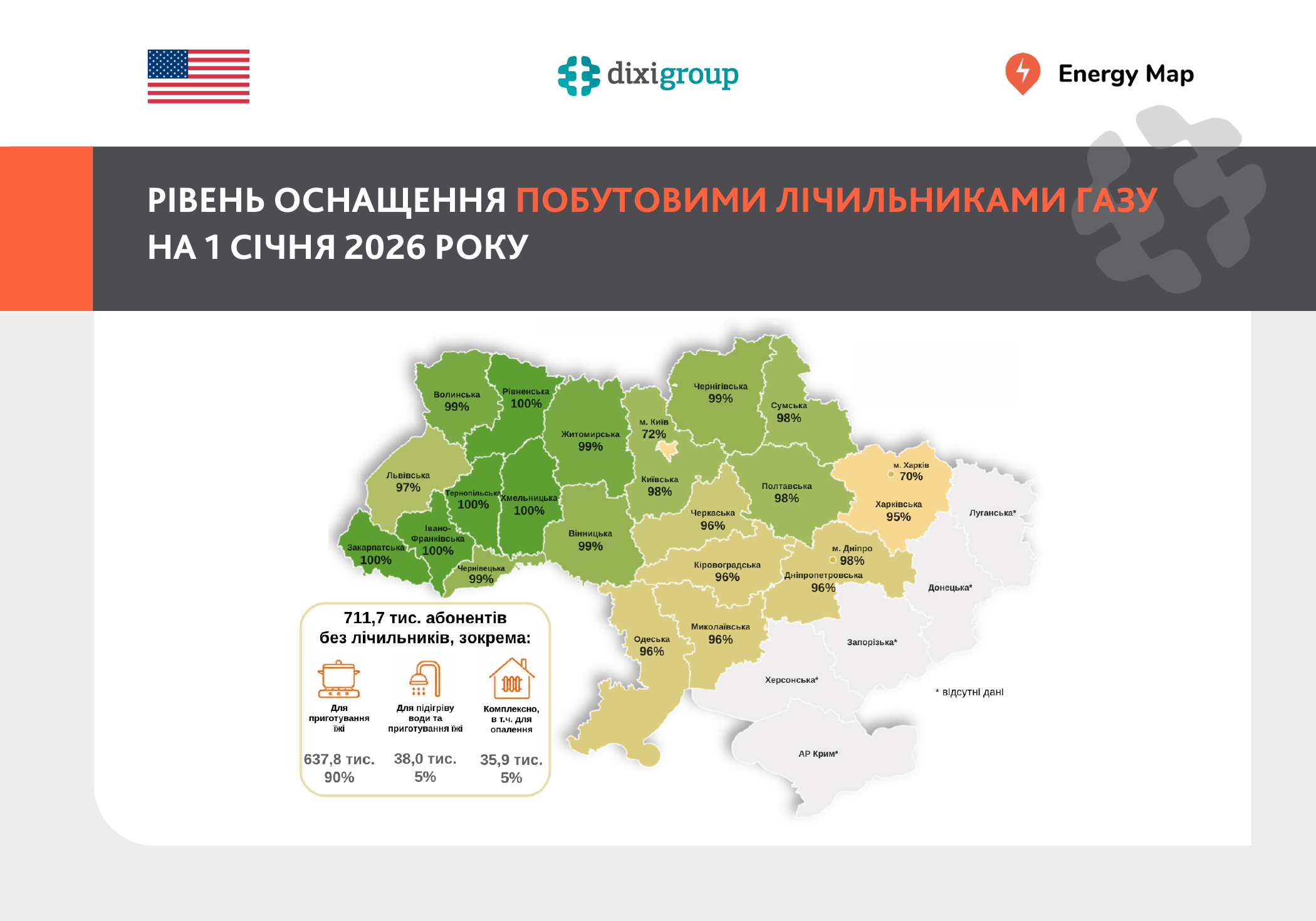 dixigroup

Energy Map

РІВЕНЬ ОСНАЩЕННЯ ПОБУТОВИМИ ЛІЧИЛЬНИКАМИ ГАЗУ НА 1 СІЧНЯ 2026 РОКУ

Волинська 99%
Рівненська 100%
Житомирська 99%
м. Київ 72%
Чернігівська 99%
Сумська 98%
Львівська 97%
Тернопільська 100%
Хмельницька 100%
Київська 98%
Полтавська 98%
м. Харків 70%
Харківська 95%
Луганська*
Закарпатська 100%
Івано-Франківська 100%
Чернівецька 99%
Вінницька 99%
Черкаська 96%
Кіровоградська 96%
м. Дніпро 98%
Дніпропетровська 96%
Донецька*
Одеська 96%
Миколаївська 96%
Запорізька*
Херсонська*
АР Крим*
* відсутні дані

711,7 тис. абонентів без лічильників, зокрема:

Для приготування їжі
637,8 тис.
90%

Для підігріву води та приготування їжі
38,0 тис.
5%

Комплексно, в т.ч. для опалення
35,9 тис.
5%